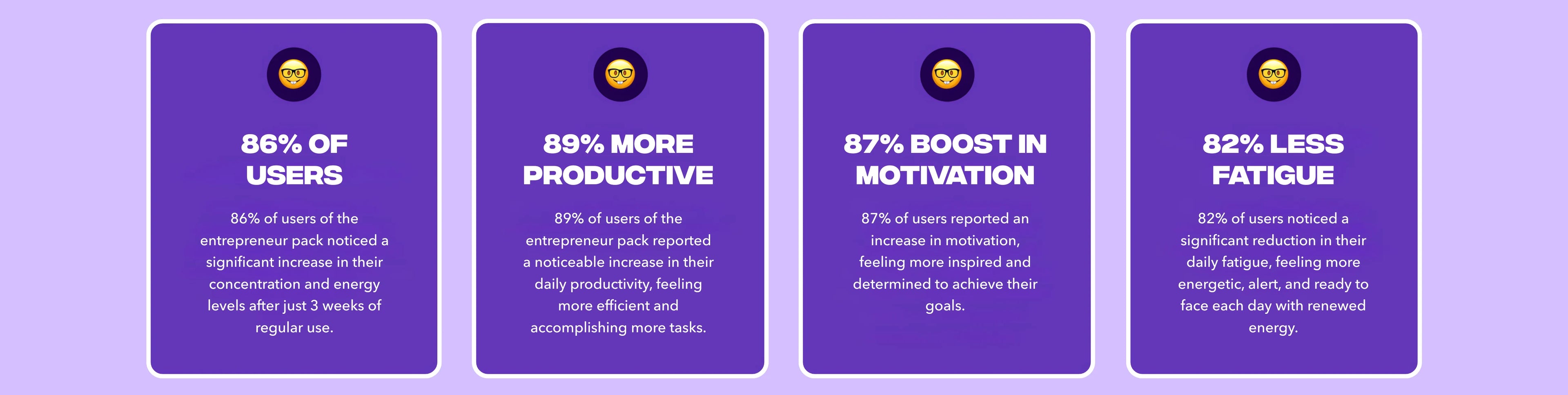 86% OF USERS

86% of users of the entrepreneur pack noticed a significant increase in their concentration and energy levels after just 3 weeks of regular use.

89% MORE PRODUCTIVE

89% of users of the entrepreneur pack reported a noticeable increase in their daily productivity, feeling more efficient and accomplishing more tasks.

87% BOOST IN MOTIVATION

87% of users reported an increase in motivation, feeling more inspired and determined to achieve their goals.

82% LESS FATIGUE

82% of users noticed a significant reduction in their daily fatigue, feeling more energetic, alert, and ready to face each day with renewed energy.